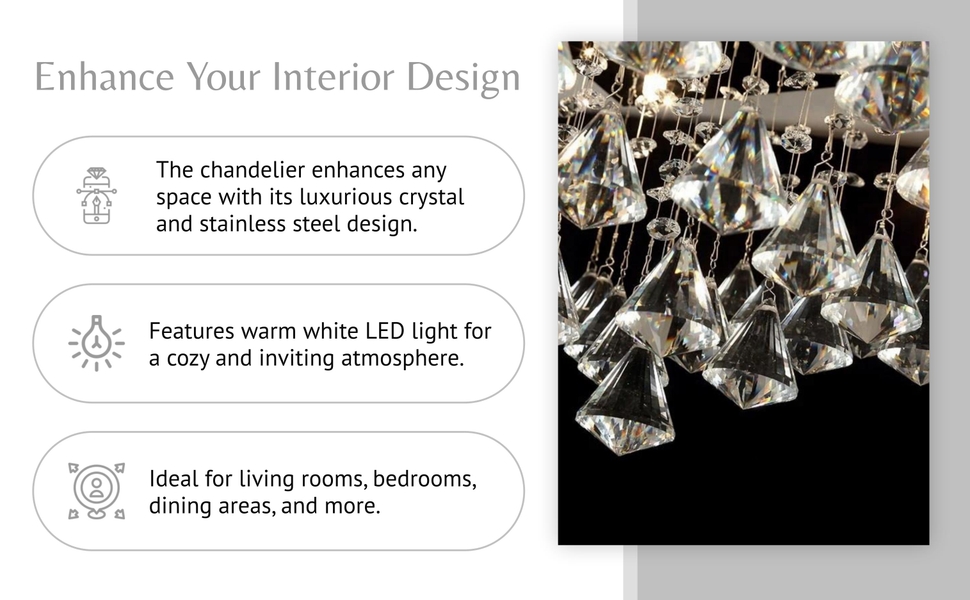 Enhance Your Interior Design

The chandelier enhances any space with its luxurious crystal and stainless steel design.

Features warm white LED light for a cozy and inviting atmosphere.

Ideal for living rooms, bedrooms, dining areas, and more.